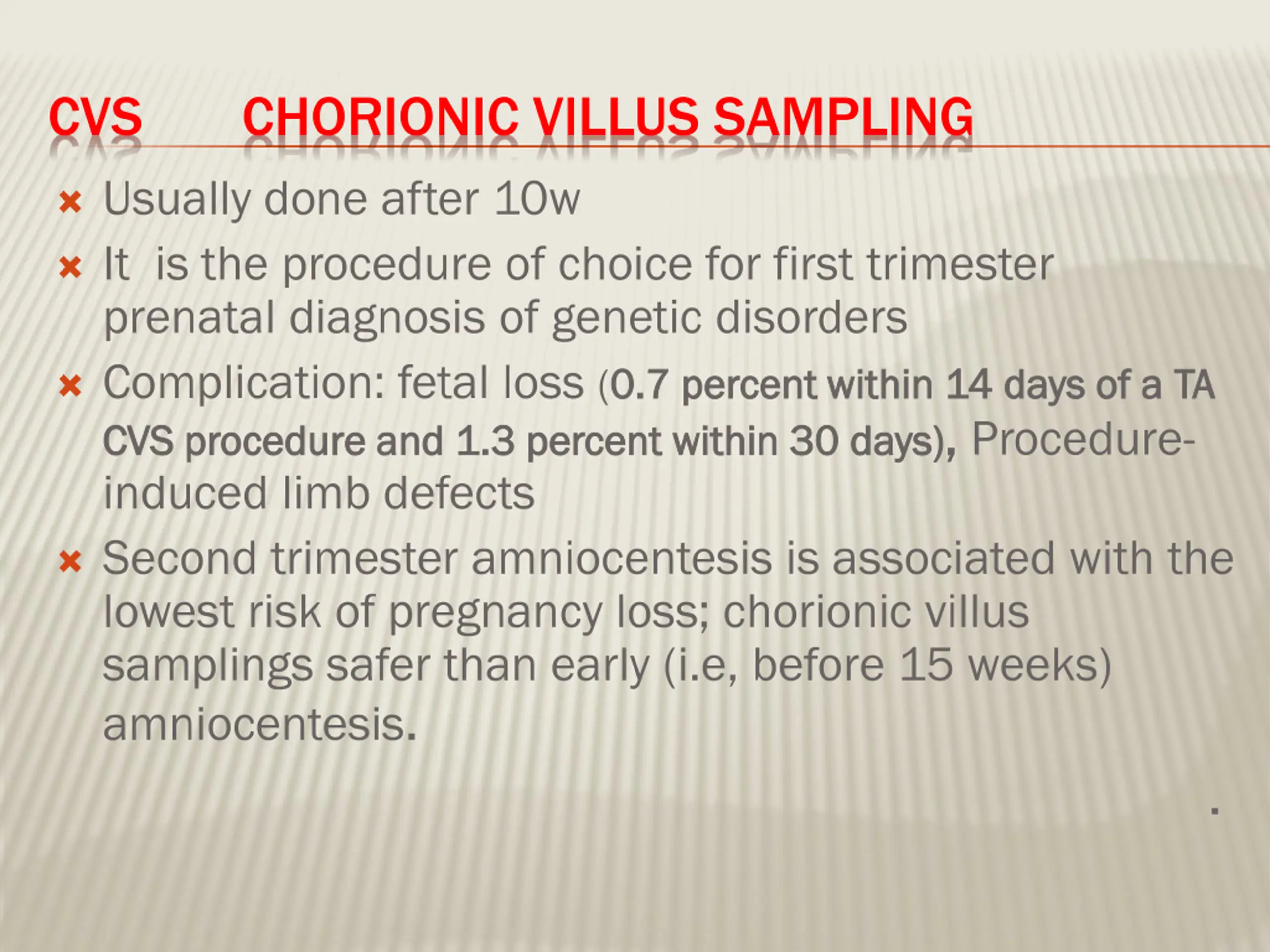 CVS CHORIONIC VILLUS SAMPLING

Usually done after 10w

It is the procedure of choice for first trimester prenatal diagnosis of genetic disorders

Complication: fetal loss (0.7 percent within 14 days of a TA CVS procedure and 1.3 percent within 30 days), Procedure-induced limb defects

Second trimester amniocentesis is associated with the lowest risk of pregnancy loss; chorionic villus samplings safer than early (i.e, before 15 weeks) amniocentesis.

.